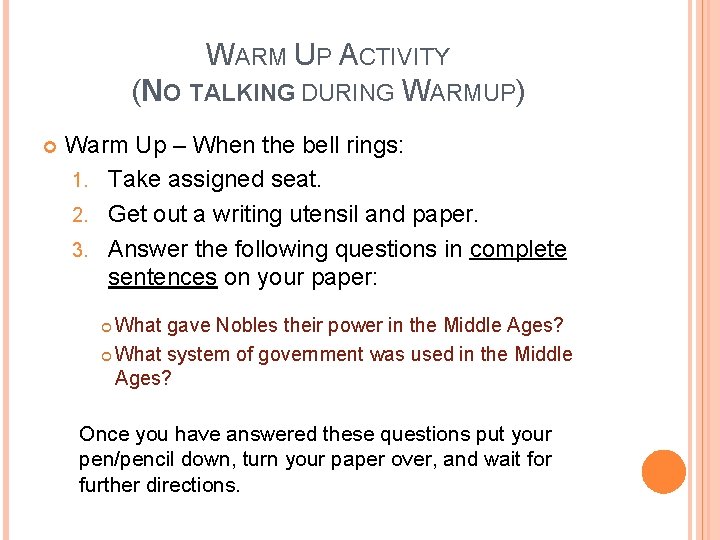 WARM UP ACTIVITY
(NO TALKING DURING WARMUP)

Warm Up – When the bell rings:
1. Take assigned seat.
2. Get out a writing utensil and paper.
3. Answer the following questions in complete sentences on your paper:

What gave Nobles their power in the Middle Ages?
What system of government was used in the Middle Ages?

Once you have answered these questions put your pen/pencil down, turn your paper over, and wait for further directions.